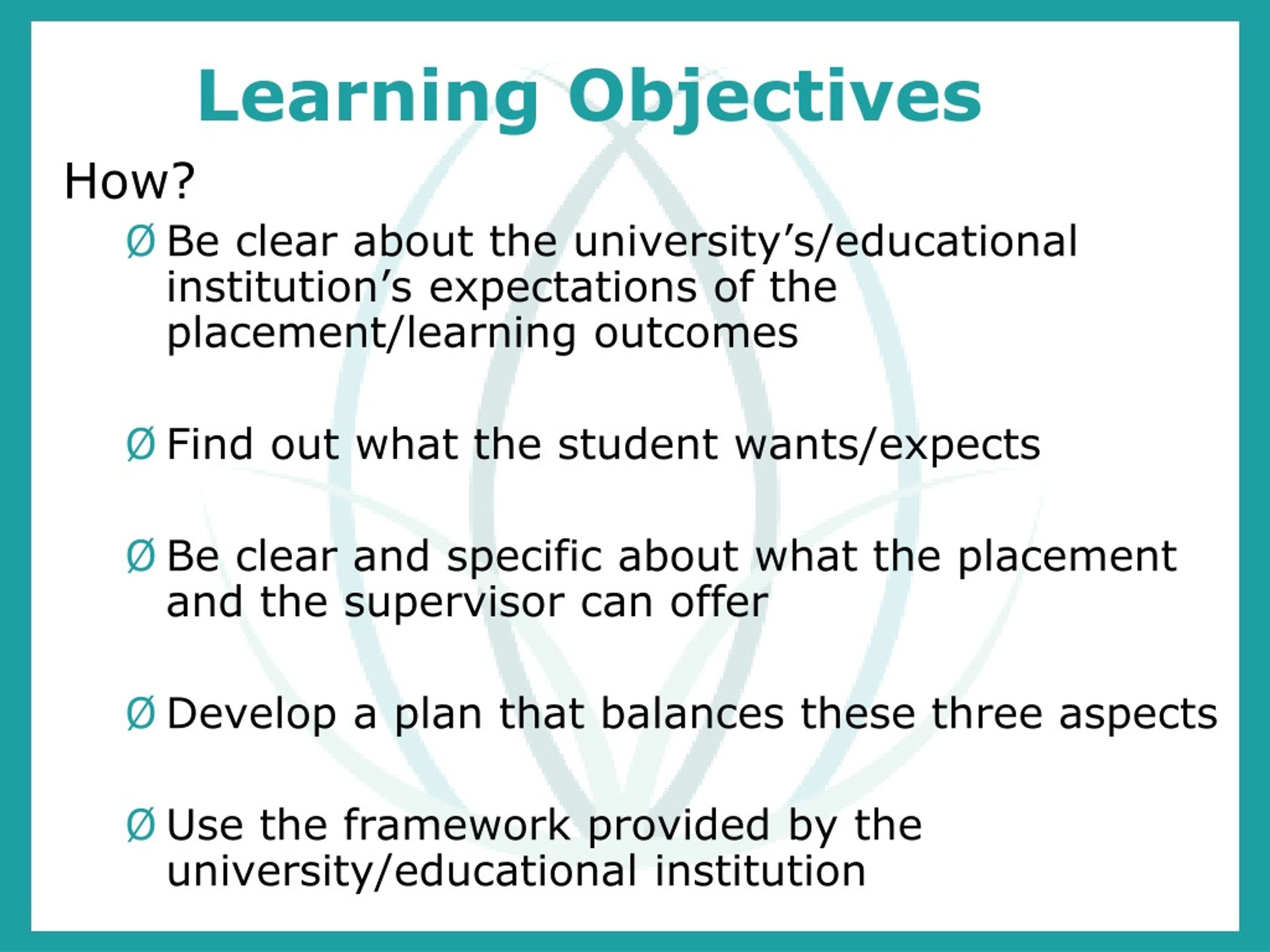 Learning Objectives

How?

Ø Be clear about the university’s/educational institution’s expectations of the placement/learning outcomes

Ø Find out what the student wants/expects

Ø Be clear and specific about what the placement and the supervisor can offer

Ø Develop a plan that balances these three aspects

Ø Use the framework provided by the university/educational institution